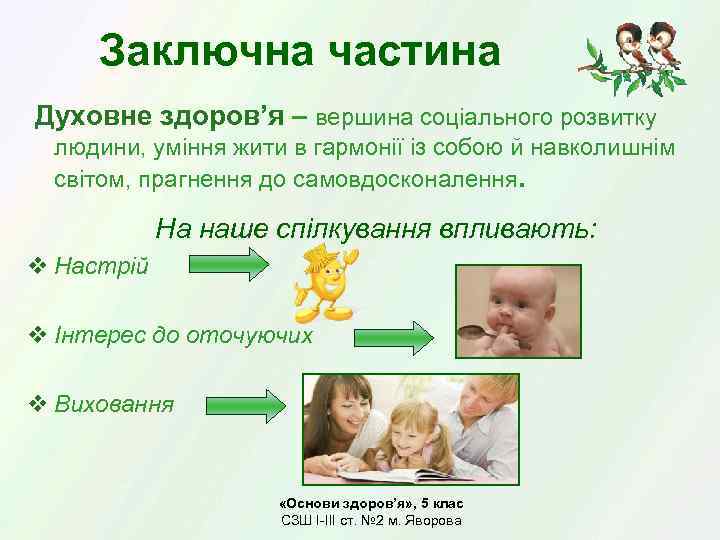 Заключна частина

Духовне здоров'я – вершина соціального розвитку людини, уміння жити в гармонії із собою й навколишнім світом, прагнення до самовдосконалення.

На наше спілкування впливають:

❖ Настрій

❖ Інтерес до оточуючих

❖ Виховання

«Основи здоров'я», 5 клас
СЗШ І-ІІІ ст. №2 м. Яворова